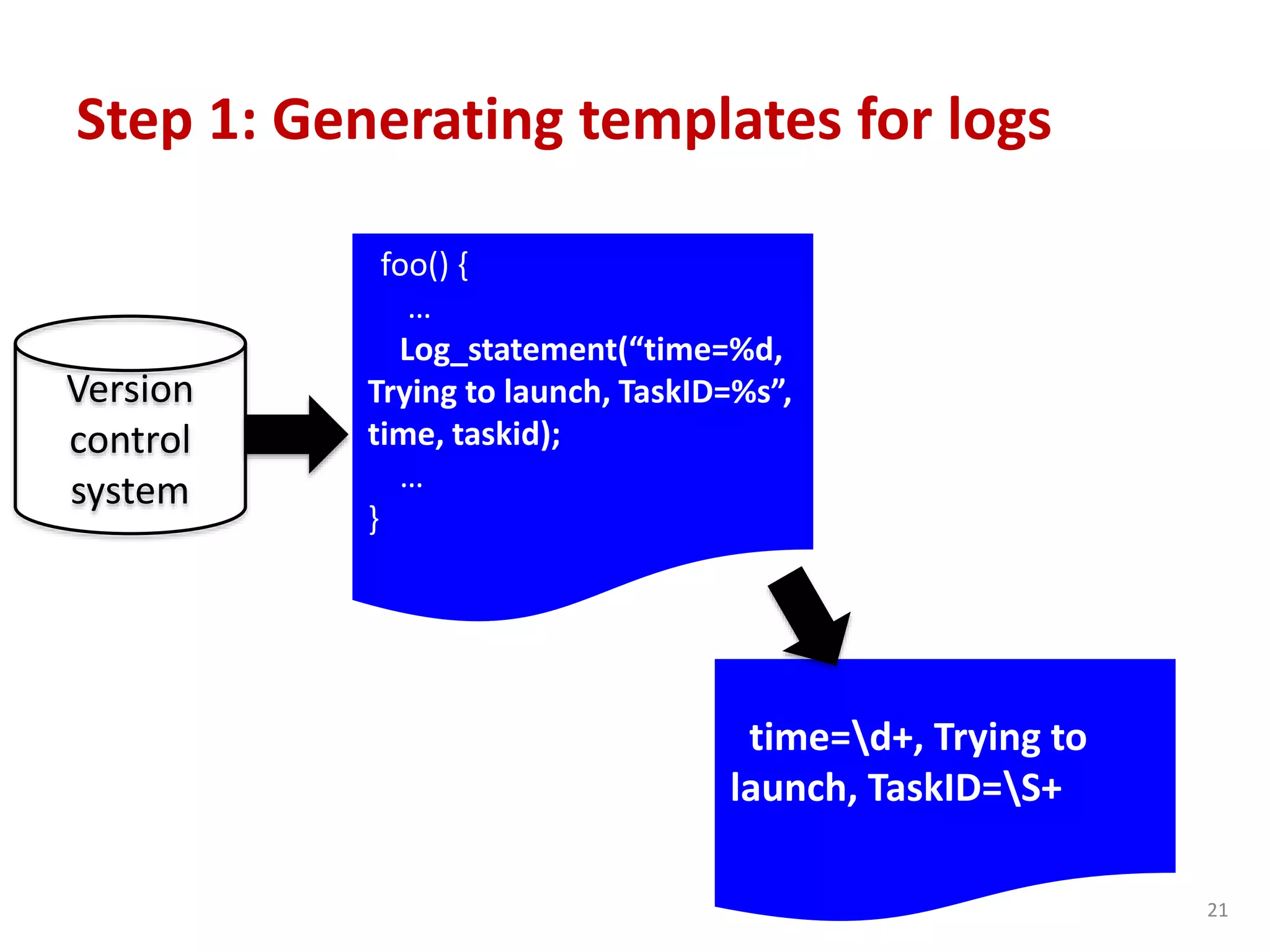 Step 1: Generating templates for logs

Version control system

foo() {
…
Log_statement(“time=%d, Trying to launch, TaskID=%s”, time, taskid);
…
}

time=\d+, Trying to launch, TaskID=\S+

21